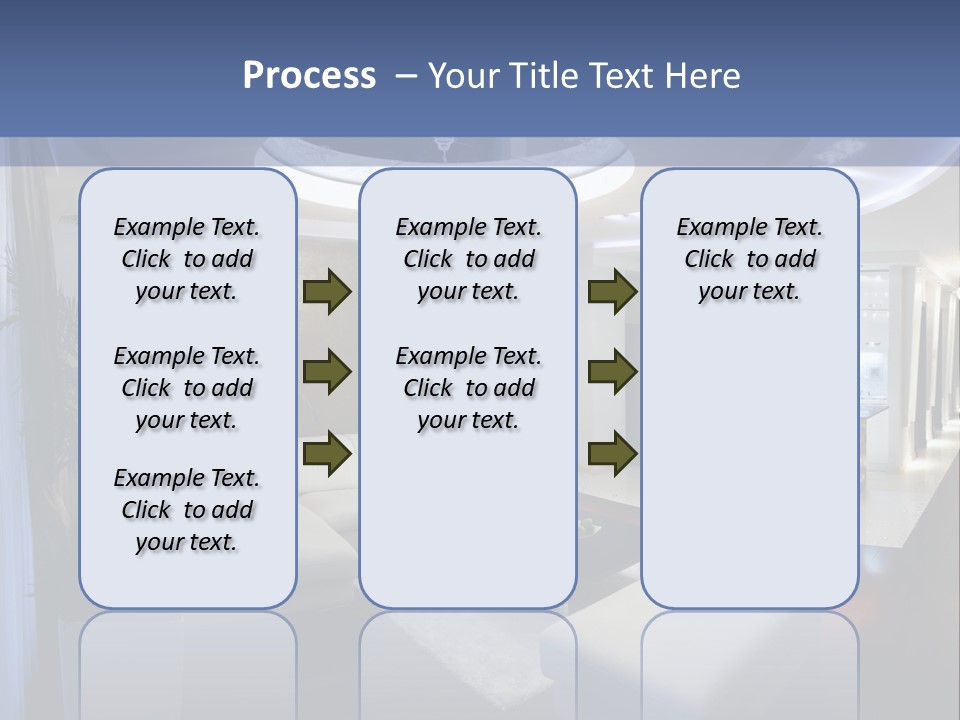 Process – Your Title Text Here

Example Text. Click to add your text.

Example Text. Click to add your text.

Example Text. Click to add your text.

Example Text. Click to add your text.

Example Text. Click to add your text.

Example Text. Click to add your text.